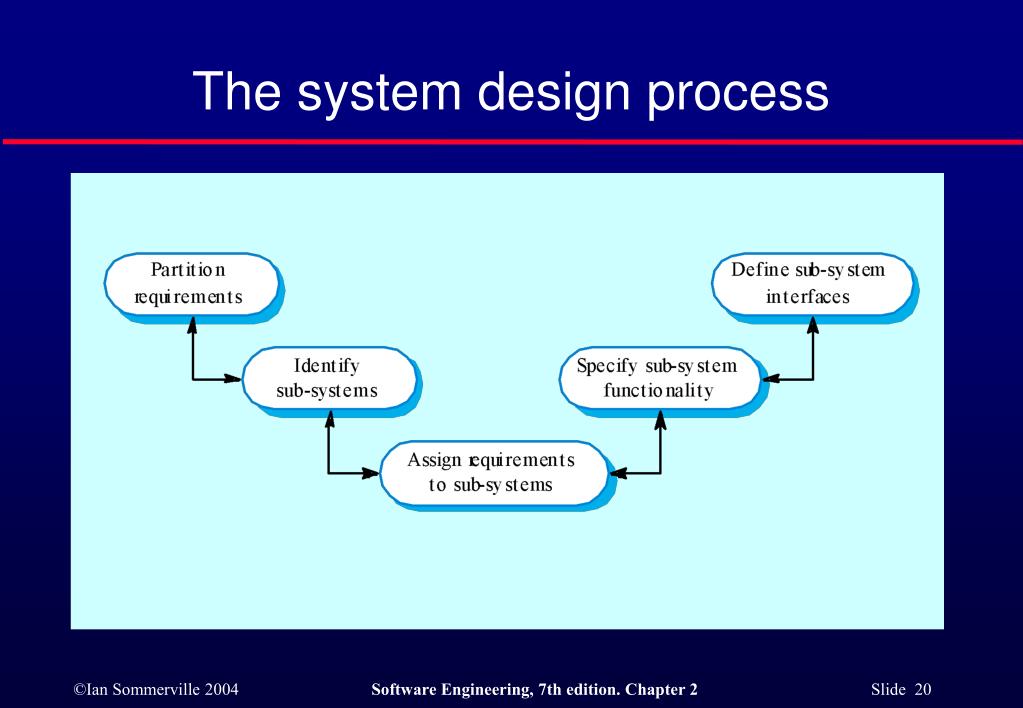 The system design process

Partition requirements

Identify sub-systems

Assign requirements to sub-systems

Specify sub-system functionality

Define sub-system interfaces

©Ian Sommerville 2004

Software Engineering, 7th edition. Chapter 2

Slide 20